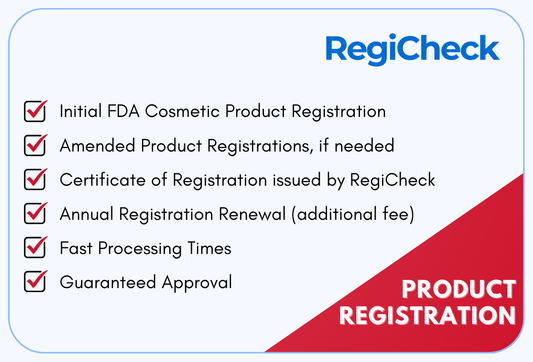 RegiCheck

Initial FDA Cosmetic Product Registration

Amended Product Registrations, if needed

Certificate of Registration issued by RegiCheck

Annual Registration Renewal (additional fee)

Fast Processing Times

Guaranteed Approval

PRODUCT REGISTRATION